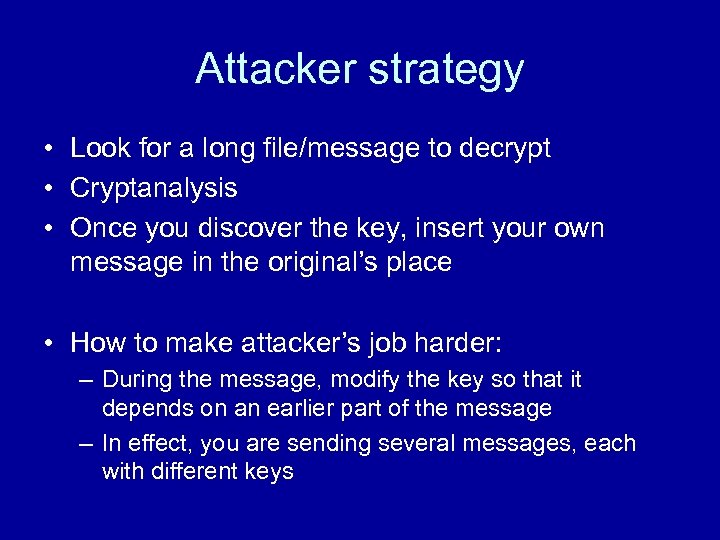 Attacker strategy

• Look for a long file/message to decrypt
• Cryptanalysis
• Once you discover the key, insert your own message in the original's place

• How to make attacker's job harder:
– During the message, modify the key so that it depends on an earlier part of the message
– In effect, you are sending several messages, each with different keys